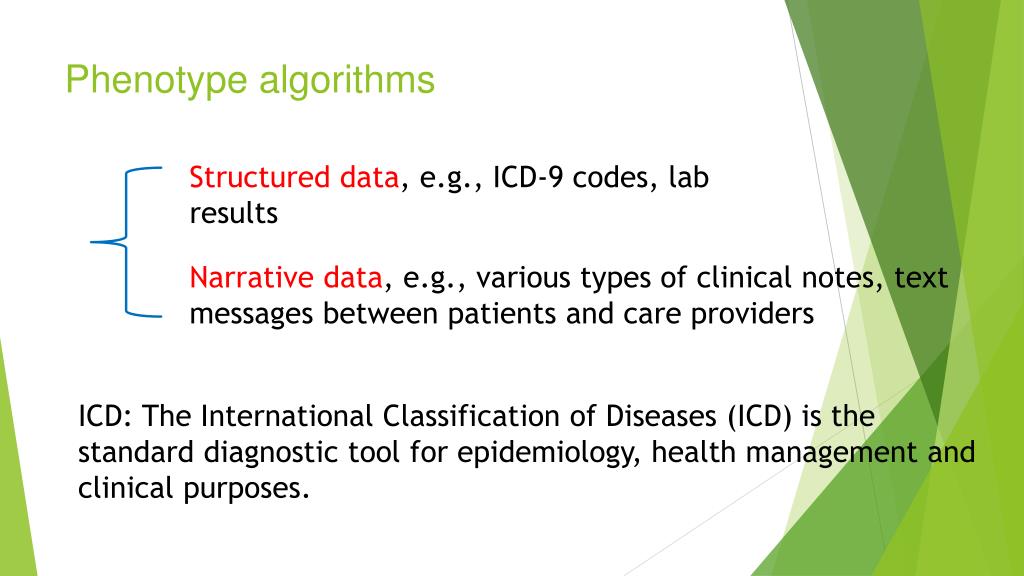 Phenotype algorithms

Structured data, e.g., ICD-9 codes, lab results

Narrative data, e.g., various types of clinical notes, text messages between patients and care providers

ICD: The International Classification of Diseases (ICD) is the standard diagnostic tool for epidemiology, health management and clinical purposes.